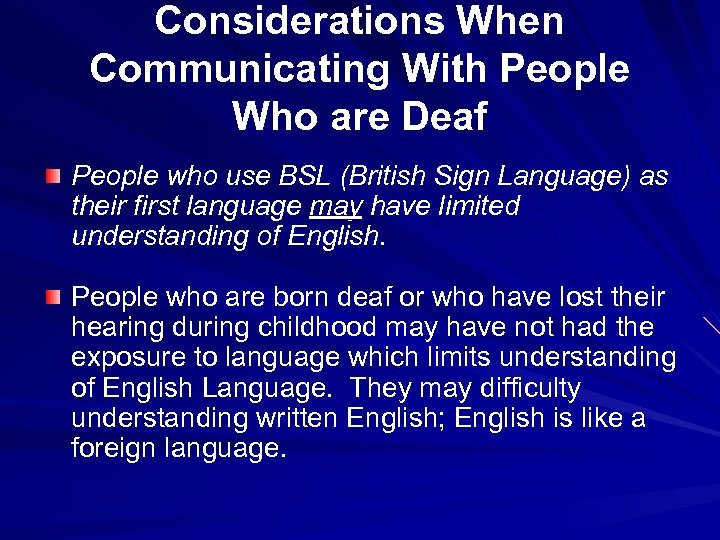 Considerations When Communicating With People Who are Deaf

People who use BSL (British Sign Language) as their first language may have limited understanding of English.

People who are born deaf or who have lost their hearing during childhood may have not had the exposure to language which limits understanding of English Language. They may difficulty understanding written English; English is like a foreign language.